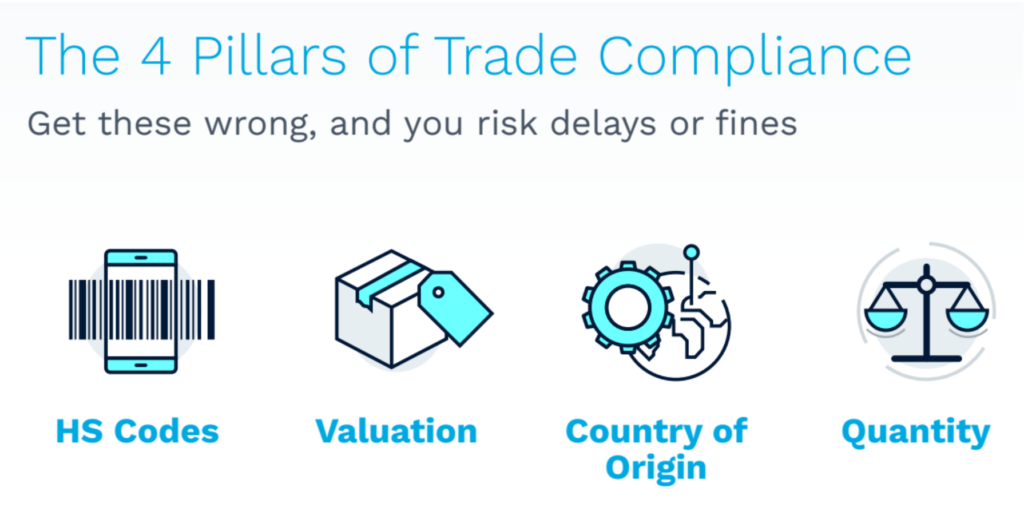 The 4 Pillars of Trade Compliance

Get these wrong, and you risk delays or fines

HS Codes

Valuation

Country of Origin

Quantity